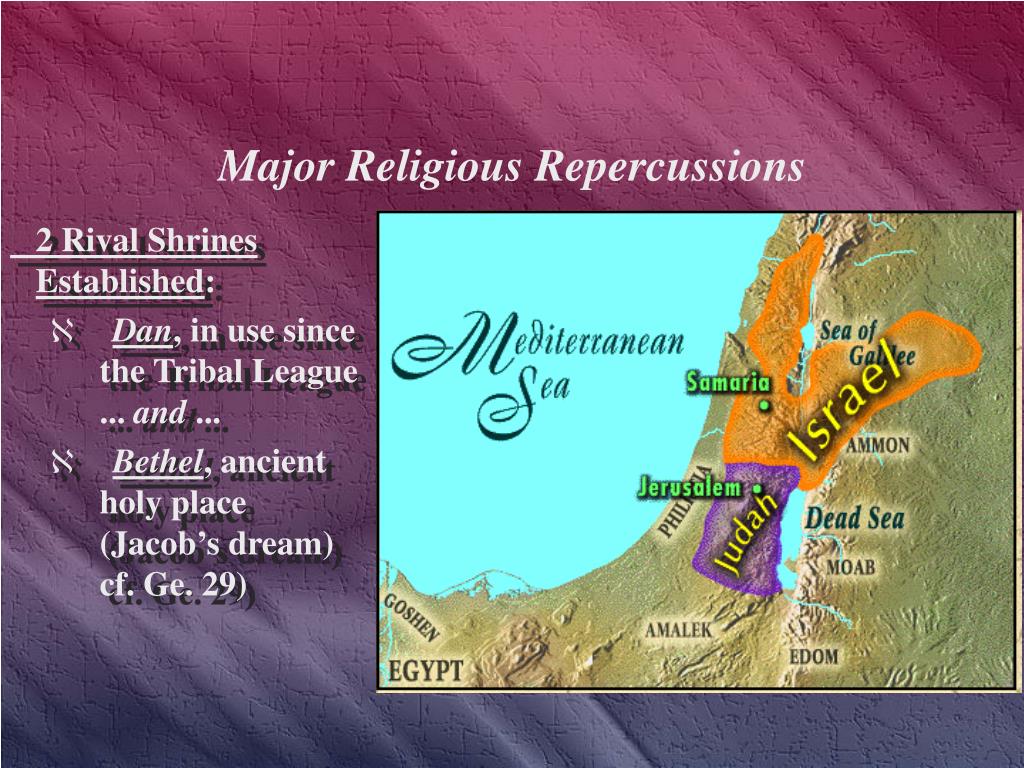 Major Religious Repercussions

2 Rival Shrines Established:

א Dan, in use since the Tribal League ... and ...

א Bethel, ancient holy place (Jacob's dream) cf. Ge. 29)

Mediterranean Sea

Sea of Galilee

Samaria

Israel

AMMON

Jerusalem

PHILISTIA

Judah

Dead Sea

MOAB

GOSHEN

AMALEK

EDOM

EGYPT